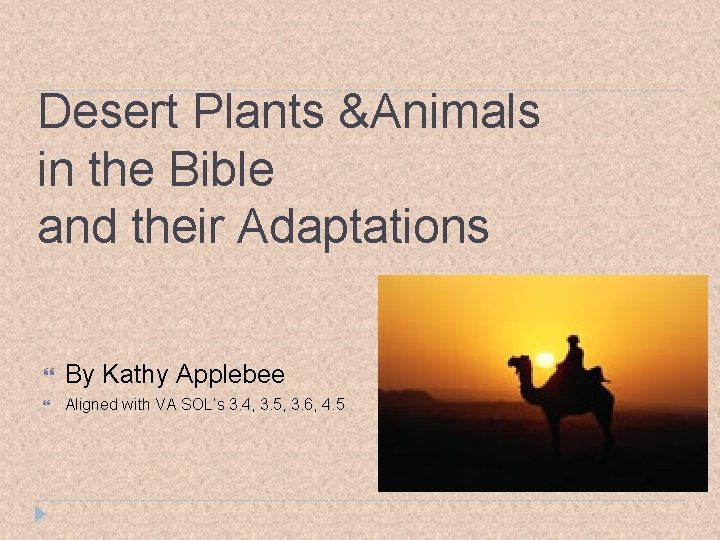 Desert Plants &Animals in the Bible and their Adaptations

By Kathy Applebee

Aligned with VA SOL's 3.4, 3.5, 3.6, 4.5